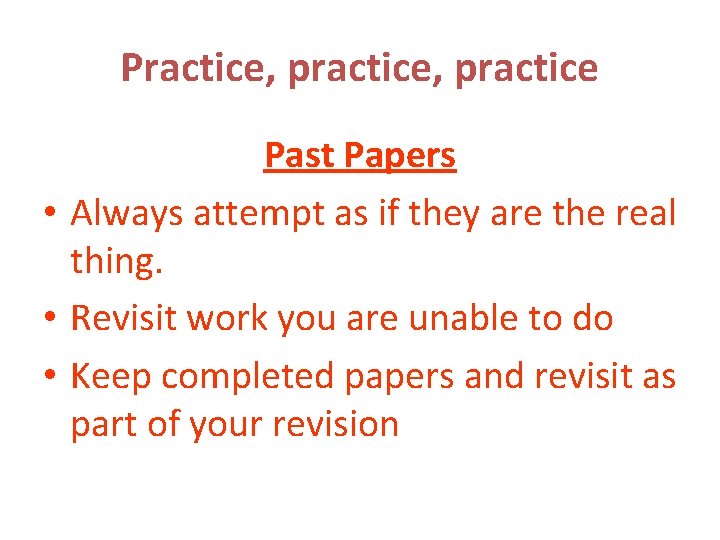 Practice, practice, practice

Past Papers

• Always attempt as if they are the real thing.
• Revisit work you are unable to do
• Keep completed papers and revisit as part of your revision